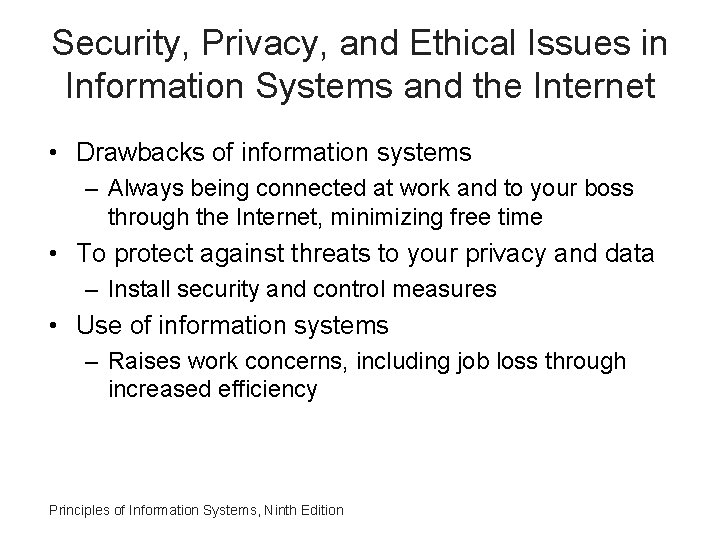 Security, Privacy, and Ethical Issues in Information Systems and the Internet

• Drawbacks of information systems
  – Always being connected at work and to your boss through the Internet, minimizing free time
• To protect against threats to your privacy and data
  – Install security and control measures
• Use of information systems
  – Raises work concerns, including job loss through increased efficiency

Principles of Information Systems, Ninth Edition